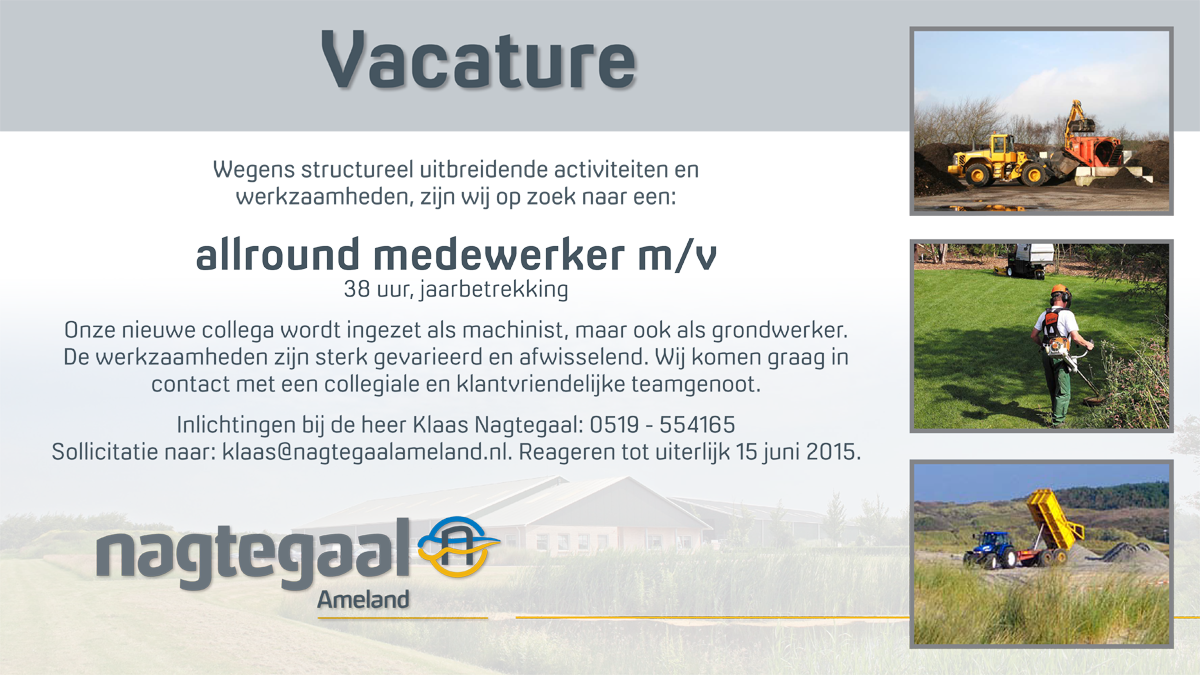 Vacature

Wegens structureel uitbreidende activiteiten en werkzaamheden, zijn wij op zoek naar een:

allround medewerker m/v

38 uur, jaarbetrekking

Onze nieuwe collega wordt ingezet als machinist, maar ook als grondwerker. De werkzaamheden zijn sterk gevarieerd en afwisselend. Wij komen graag in contact met een collegiale en klantvriendelijke teamgenoot.

Inlichtingen bij de heer Klaas Nagtegaal: 0519 - 554165
Sollicitatie naar: klaas@nagtegaalameland.nl. Reageren tot uiterlijk 15 juni 2015.

nagtegaal
Ameland